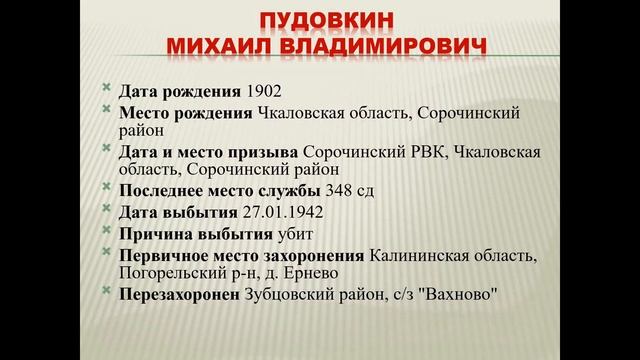 ПУДОВКИН
МИХАИЛ ВЛАДИМИРОВИЧ

Дата рождения 1902
Место рождения Чкаловская область, Сорочинский район
Дата и место призыва Сорочинский РВК, Чкаловская область, Сорочинский район
Последнее место службы 348 сд
Дата выбытия 27.01.1942
Причина выбытия убит
Первичное место захоронения Калининская область, Погорельский р-н, д. Ернево
Перезахоронен Зубцовский район, с/з "Вахново"